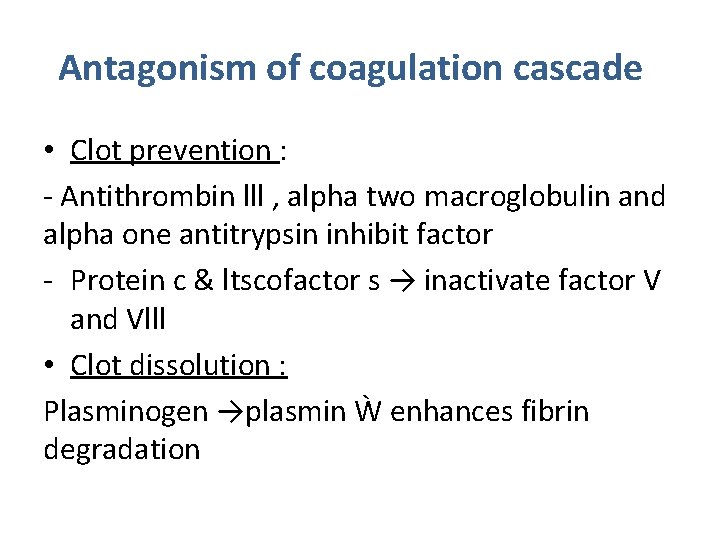 Antagonism of coagulation cascade

• Clot prevention :

- Antithrombin lll , alpha two macroglobulin and alpha one antitrypsin inhibit factor

- Protein c & ltscofactor s → inactivate factor V and Vlll

• Clot dissolution :

Plasminogen →plasmin Ẁ enhances fibrin degradation